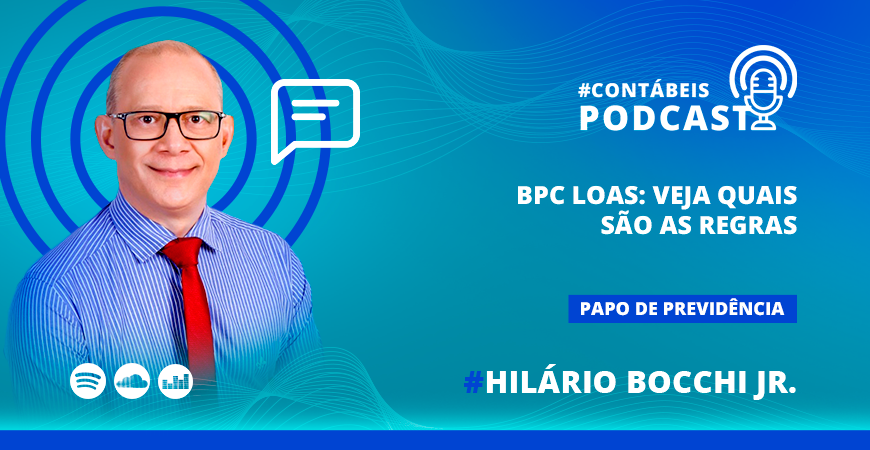 #CONTÁBEIS
PODCAST

BPC LOAS: VEJA QUAIS SÃO AS REGRAS

PAPO DE PREVIDÊNCIA

#HILÁRIO BOCCHI JR.